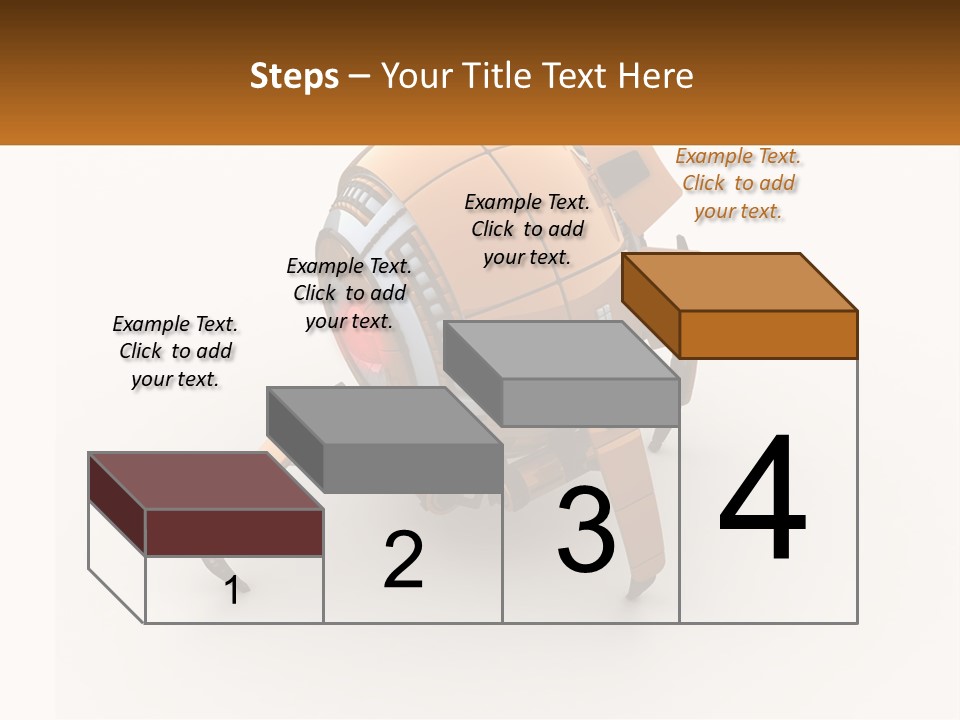 Steps – Your Title Text Here

Example Text. Click to add your text.

Example Text. Click to add your text.

Example Text. Click to add your text.

Example Text. Click to add your text.

1

2

3

4